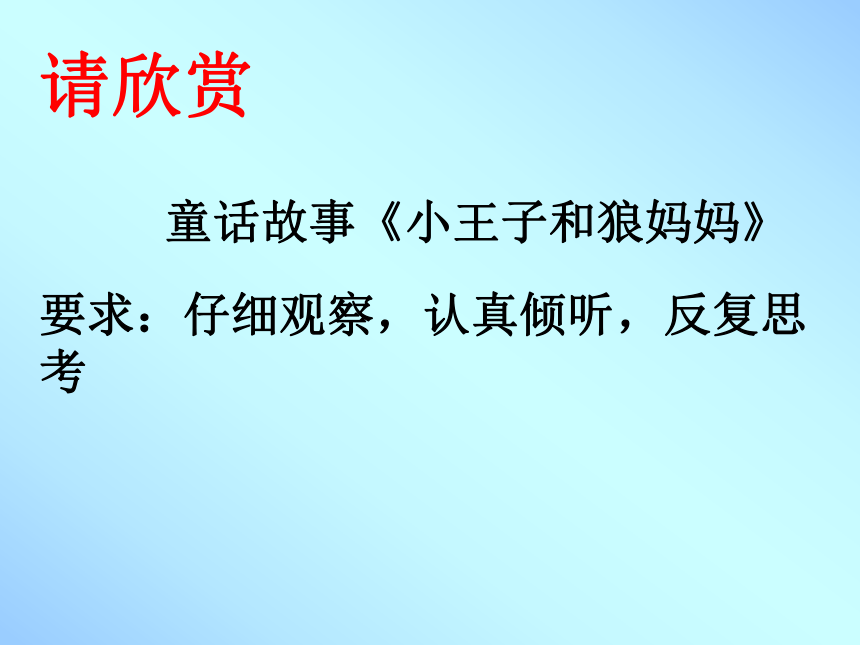 请欣赏

童话故事《小王子和狼妈妈》

要求：仔细观察，认真倾听，反复思考